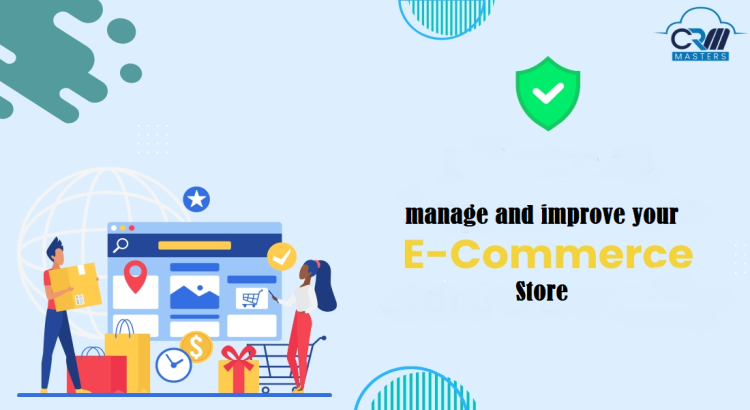 CRM MASTERS

manage and improve your

E-Commerce

Store